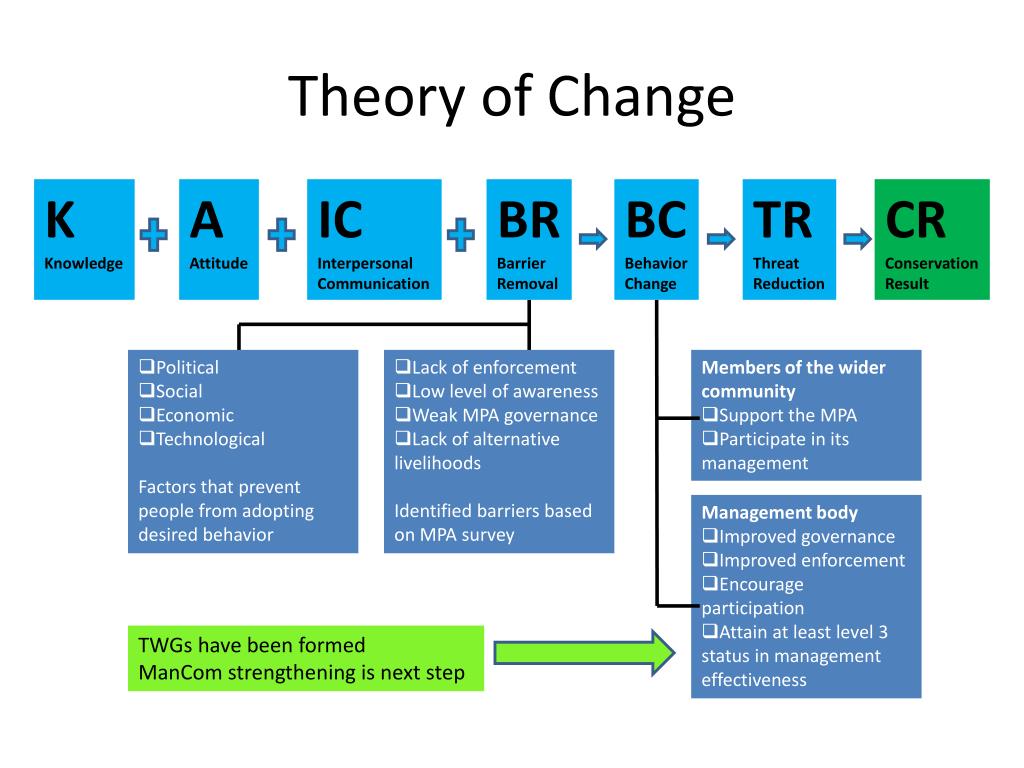 Theory of Change

K
Knowledge

A
Attitude

IC
Interpersonal Communication

BR
Barrier Removal

BC
Behavior Change

TR
Threat Reduction

CR
Conservation Result

❑Political
❑Social
❑Economic
❑Technological

Factors that prevent people from adopting desired behavior

❑Lack of enforcement
❑Low level of awareness
❑Weak MPA governance
❑Lack of alternative livelihoods

Identified barriers based on MPA survey

Members of the wider community
❑Support the MPA
❑Participate in its management

Management body
❑Improved governance
❑Improved enforcement
❑Encourage participation
❑Attain at least level 3 status in management effectiveness

TWGs have been formed
ManCom strengthening is next step